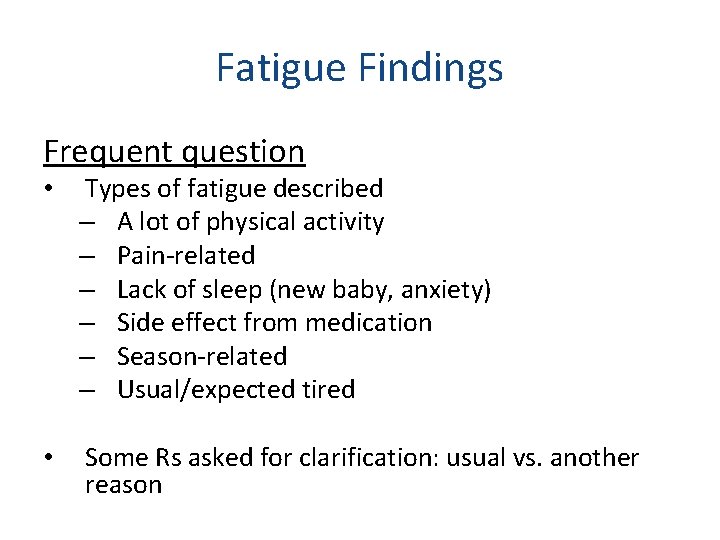 Fatigue Findings

Frequent question

• Types of fatigue described
  – A lot of physical activity
  – Pain-related
  – Lack of sleep (new baby, anxiety)
  – Side effect from medication
  – Season-related
  – Usual/expected tired

• Some Rs asked for clarification: usual vs. another reason